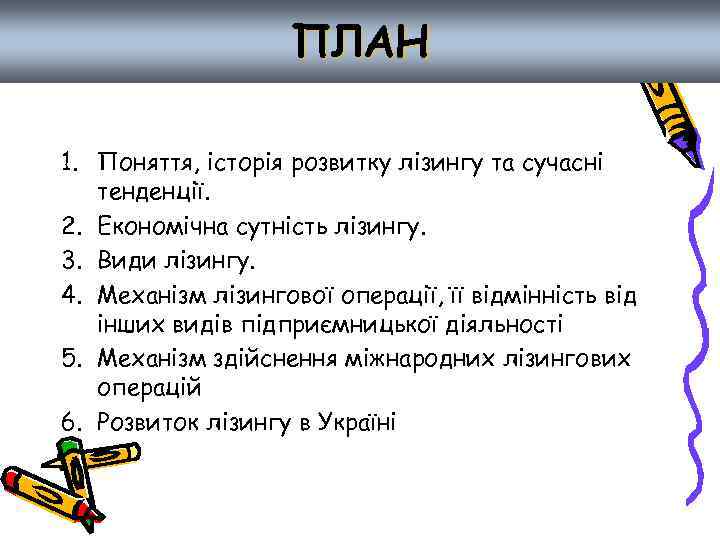 ПЛАН

1. Поняття, історія розвитку лізингу та сучасні тенденції.
2. Економічна сутність лізингу.
3. Види лізингу.
4. Механізм лізингової операції, її відмінність від інших видів підприємницької діяльності
5. Механізм здійснення міжнародних лізингових операцій
6. Розвиток лізингу в Україні